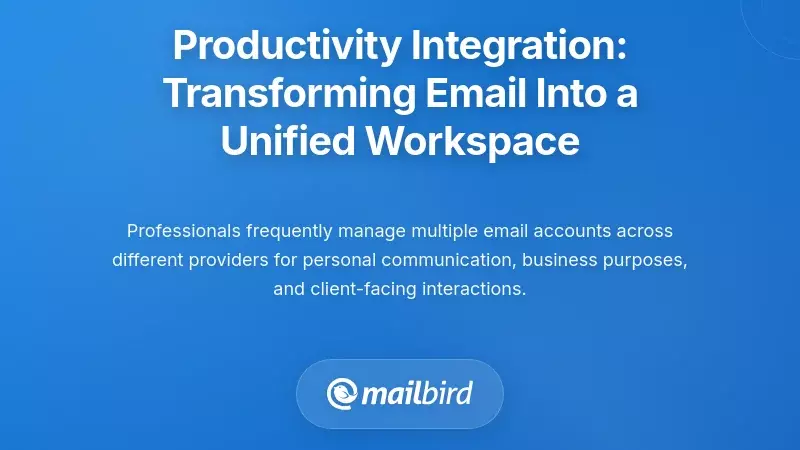 Productivity Integration: Transforming Email Into a Unified Workspace

Professionals frequently manage multiple email accounts across different providers for personal communication, business purposes, and client-facing interactions.

mailbird